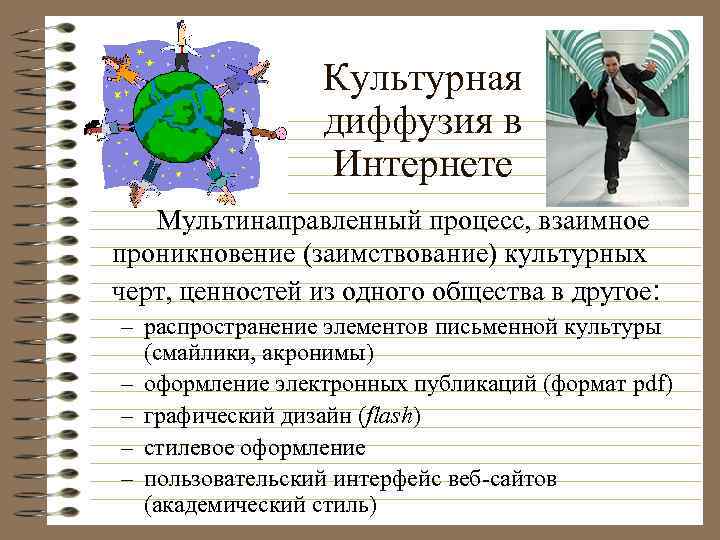 Культурная диффузия в Интернете

Мультинаправленный процесс, взаимное проникновение (заимствование) культурных черт, ценностей из одного общества в другое:

– распространение элементов письменной культуры (смайлики, акронимы)
– оформление электронных публикаций (формат pdf)
– графический дизайн (flash)
– стилевое оформление
– пользовательский интерфейс веб-сайтов (академический стиль)